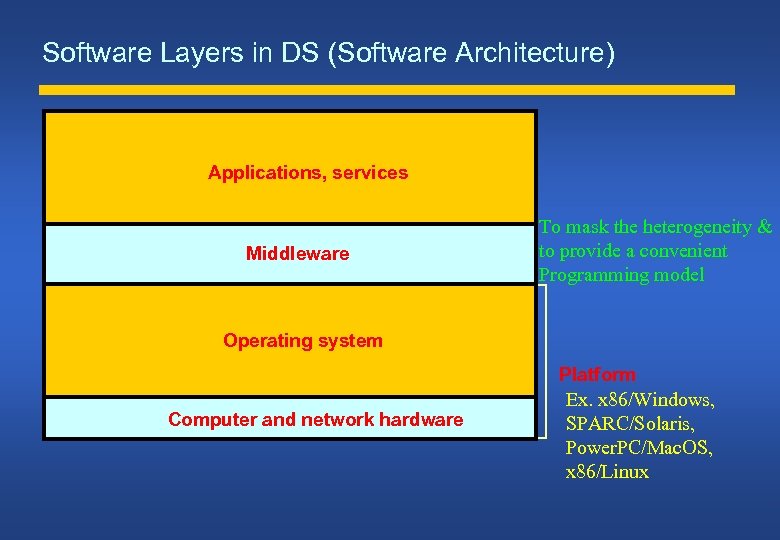 Software Layers in DS (Software Architecture)

Applications, services

Middleware

To mask the heterogeneity & to provide a convenient Programming model

Operating system

Computer and network hardware

Platform

Ex. x86/Windows, SPARC/Solaris, PowerPC/MacOS, x86/Linux